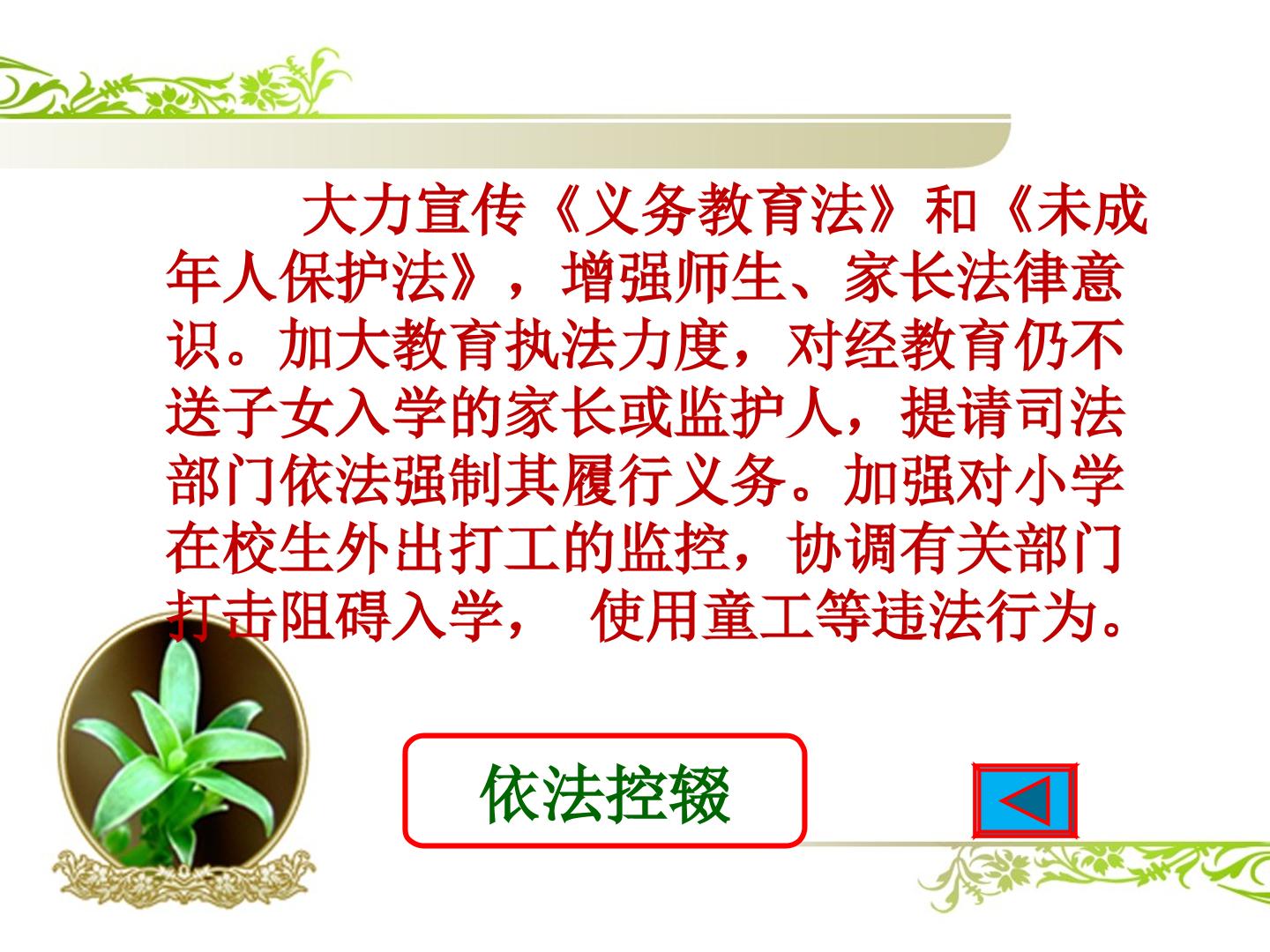 大力宣传《义务教育法》和《未成年人保护法》，增强师生、家长法律意识。加大教育执法力度，对经教育仍不送子女入学的家长或监护人，提请司法部门依法强制其履行义务。加强对小学在校生外出打工的监控，协调有关部门打击阻碍入学， 使用童工等违法行为。

依法控辍